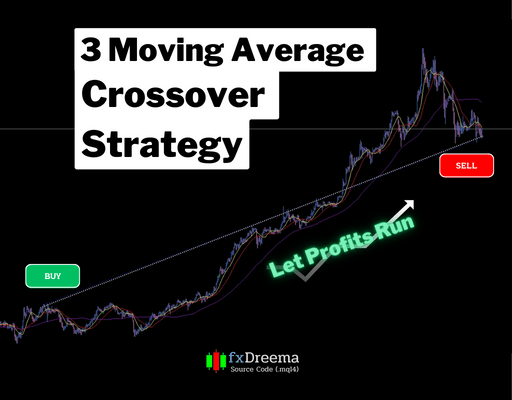 3 Moving Average Crossover Strategy

SELL

Let Profits Run

BUY

fxDreema
Source Code (.mql4)